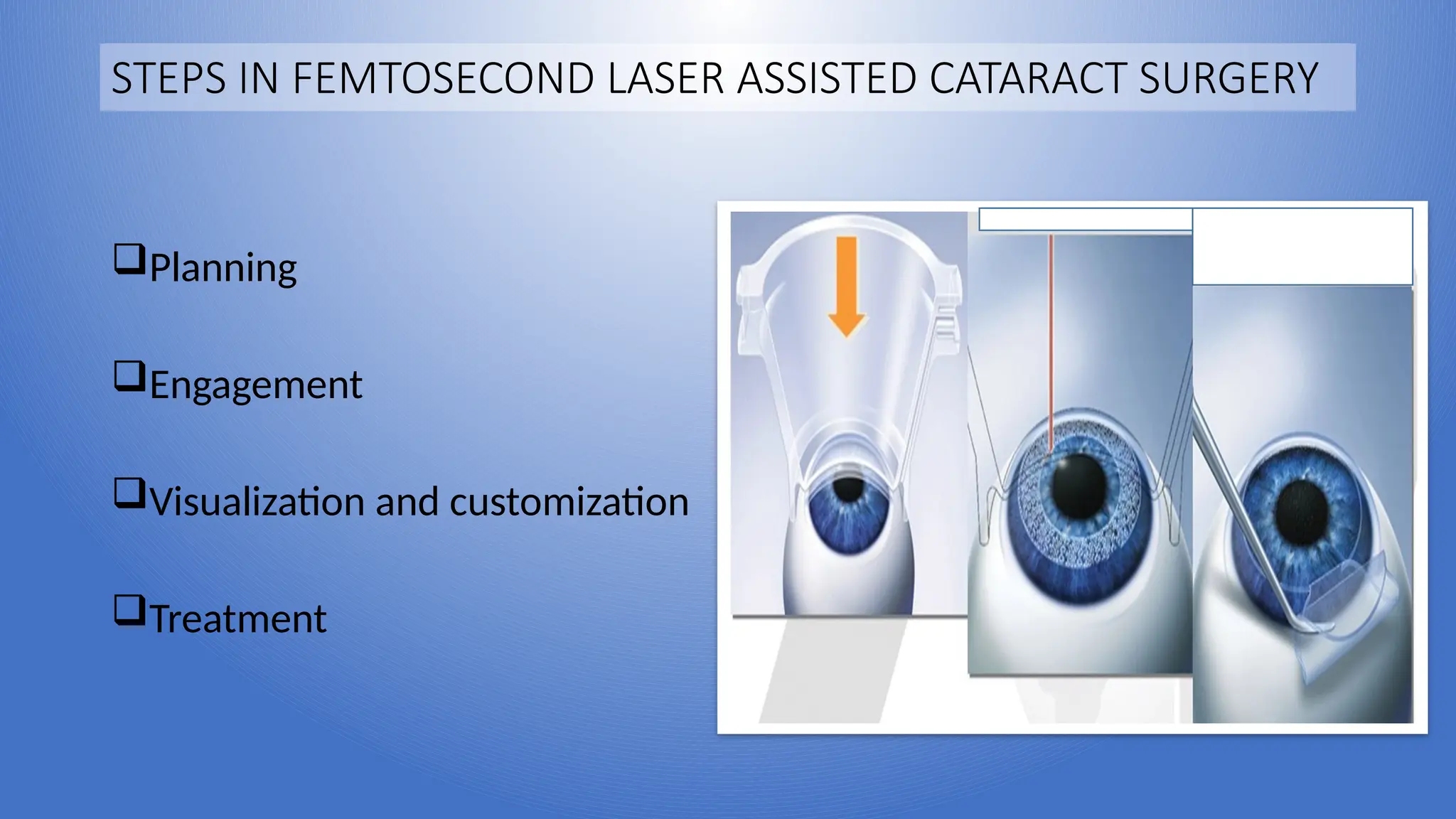 STEPS IN FEMTOSECOND LASER ASSISTED CATARACT SURGERY

❑Planning

❑Engagement

❑Visualization and customization

❑Treatment